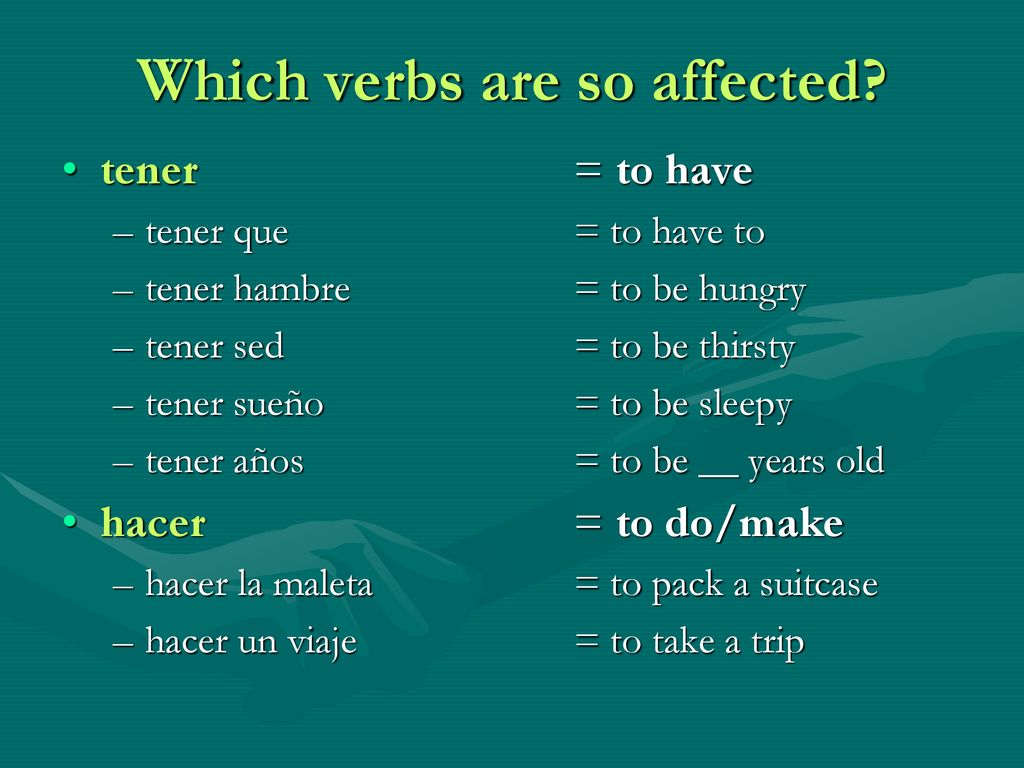 Which verbs are so affected?

• tener = to have
– tener que = to have to
– tener hambre = to be hungry
– tener sed = to be thirsty
– tener sueño = to be sleepy
– tener años = to be __ years old

• hacer = to do/make
– hacer la maleta = to pack a suitcase
– hacer un viaje = to take a trip